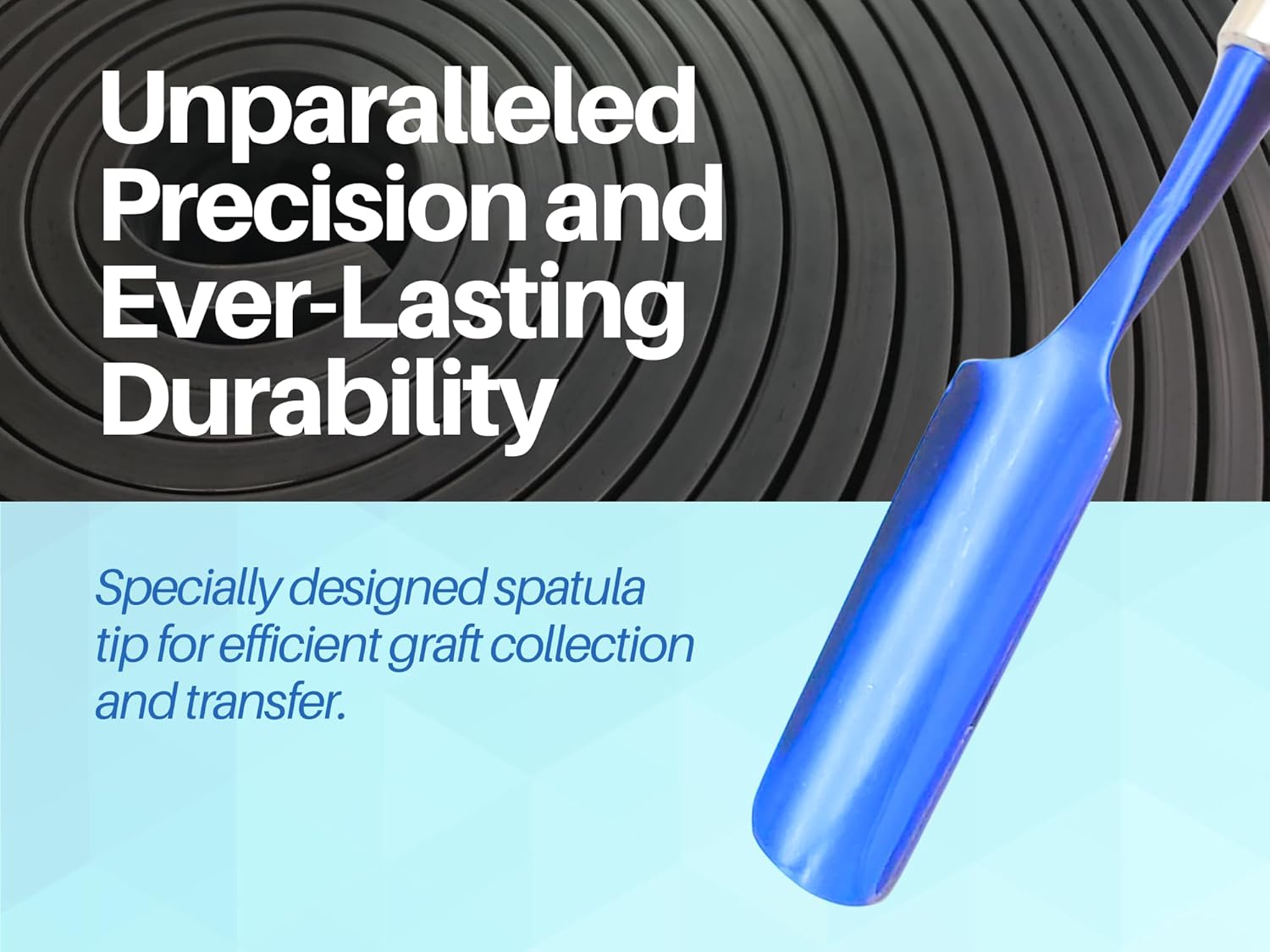 Unparalleled Precision and Ever-Lasting Durability

Specially designed spatula tip for efficient graft collection and transfer.